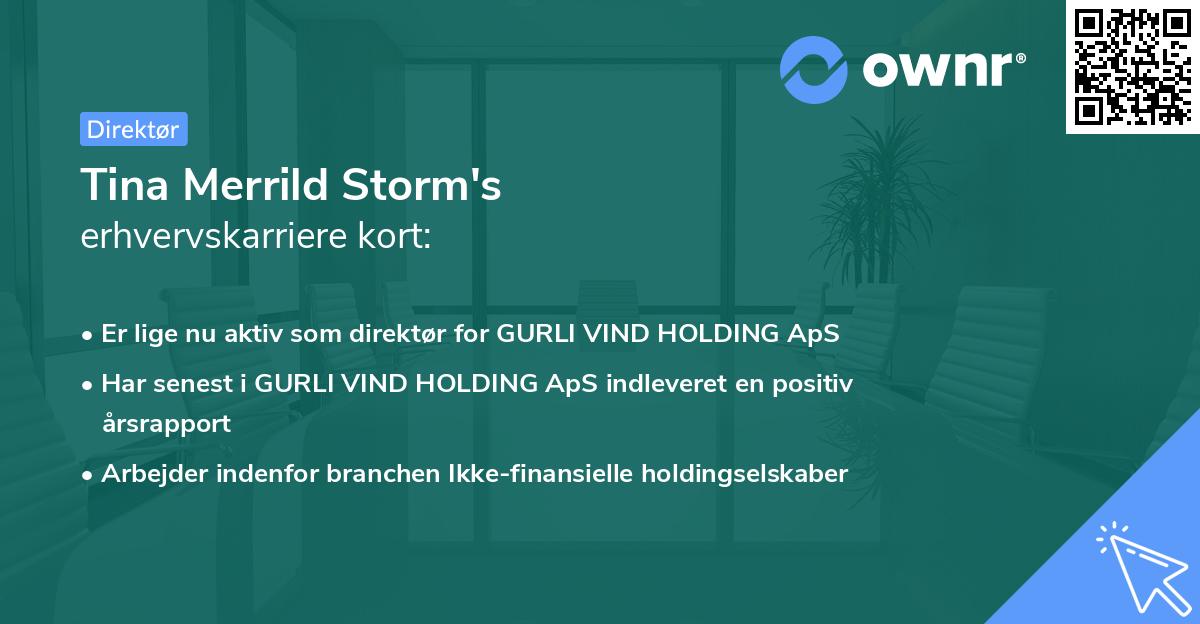 ownr®

Direktør

Tina Merrild Storm's
erhvervskarriere kort:

• Er lige nu aktiv som direktør for GURLI VIND HOLDING ApS
• Har senest i GURLI VIND HOLDING ApS indleveret en positiv årsrapport
• Arbejder indenfor branchen Ikke-finansielle holdingselskaber